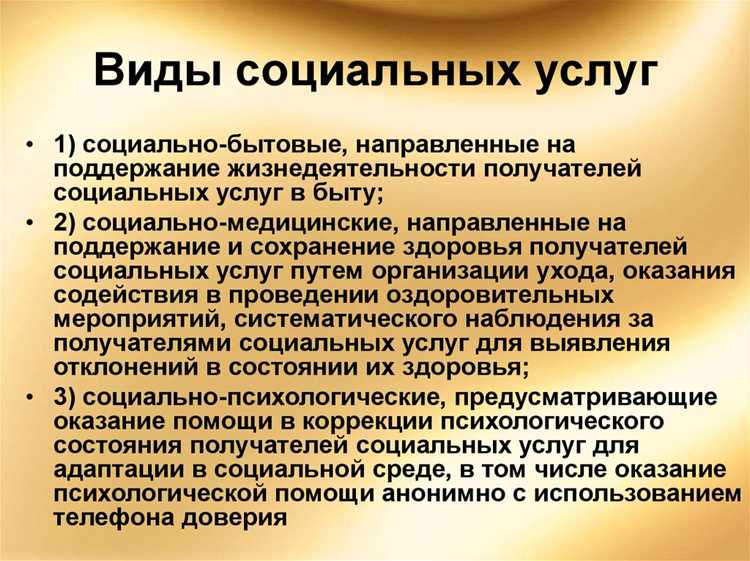 Виды социальных услуг

• 1) социально-бытовые, направленные на поддержание жизнедеятельности получателей социальных услуг в быту;
• 2) социально-медицинские, направленные на поддержание и сохранение здоровья получателей социальных услуг путем организации ухода, оказания содействия в проведении оздоровительных мероприятий, систематического наблюдения за получателями социальных услуг для выявления отклонений в состоянии их здоровья;
• 3) социально-психологические, предусматривающие оказание помощи в коррекции психологического состояния получателей социальных услуг для адаптации в социальной среде, в том числе оказание психологической помощи анонимно с использованием телефона доверия